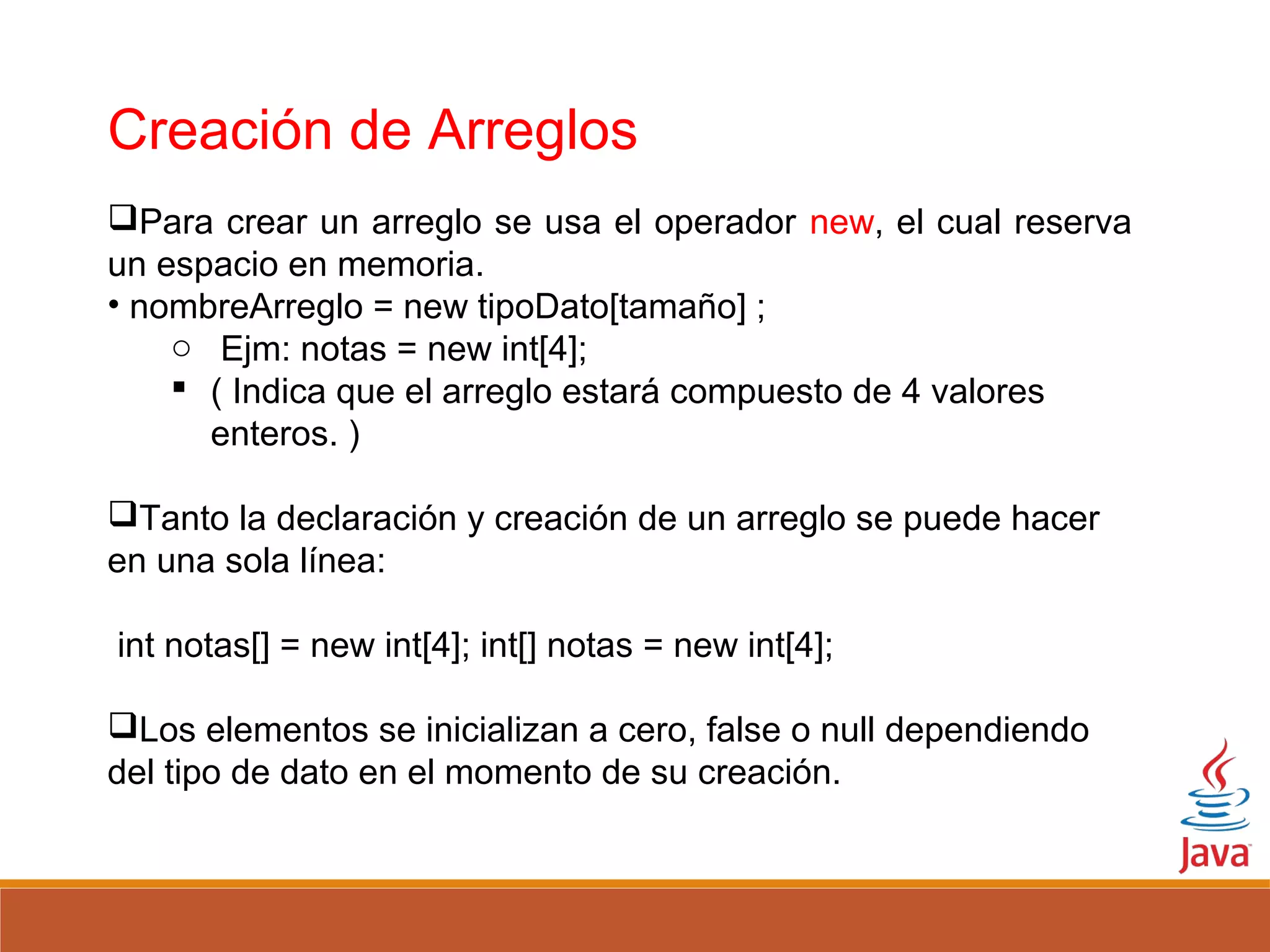 Creación de Arreglos

❑Para crear un arreglo se usa el operador new, el cual reserva un espacio en memoria.

• nombreArreglo = new tipoDato[tamaño] ;

○ Ejm: notas = new int[4];

▪ ( Indica que el arreglo estará compuesto de 4 valores enteros. )

❑Tanto la declaración y creación de un arreglo se puede hacer en una sola línea:

int notas[] = new int[4]; int[] notas = new int[4];

❑Los elementos se inicializan a cero, false o null dependiendo del tipo de dato en el momento de su creación.

Java